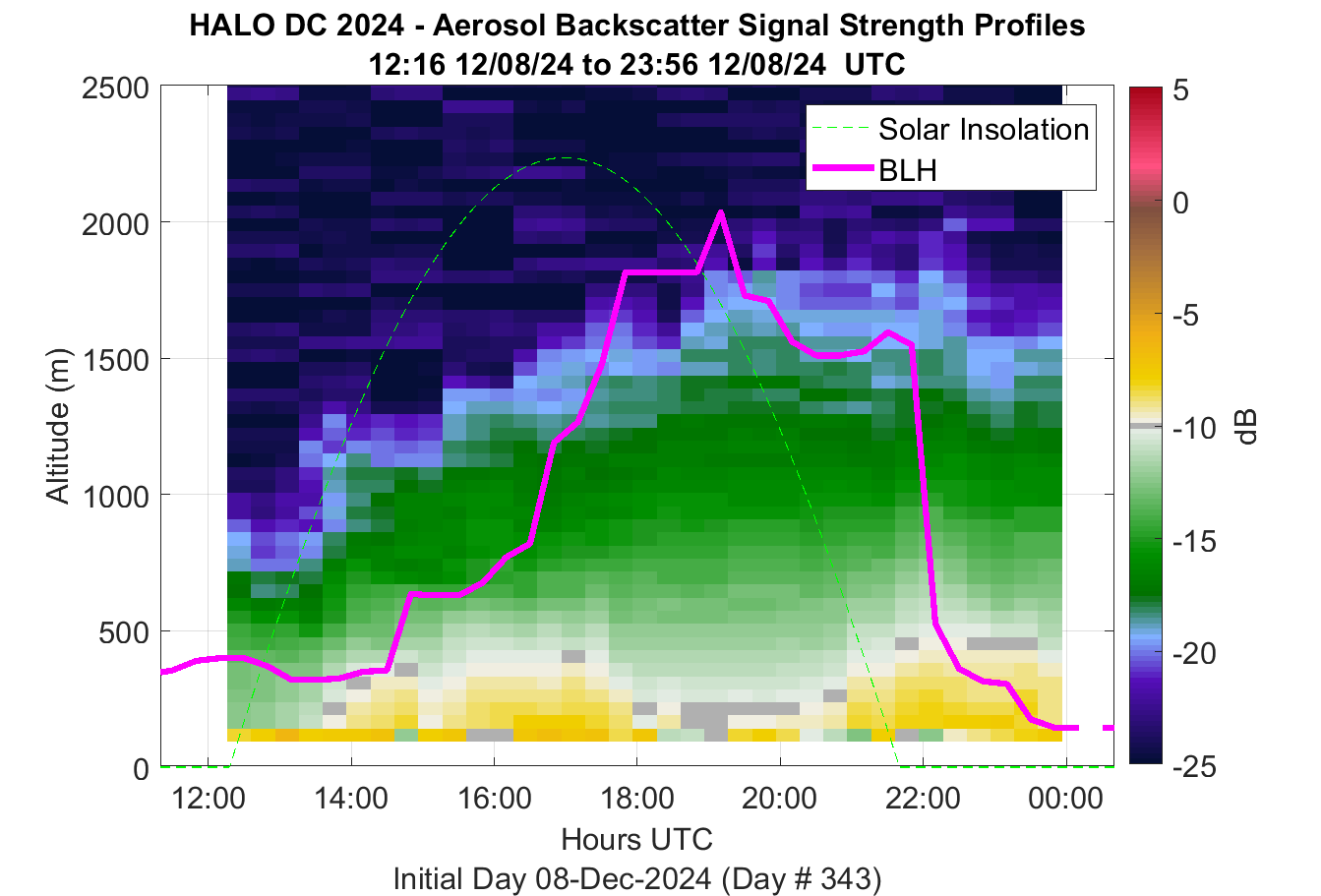 HALO DC 2024 - Aerosol Backscatter Signal Strength Profiles
12:16 12/08/24 to 23:56 12/08/24 UTC

Solar Insolation
BLH

Altitude (m)
2500
2000
1500
1000
500
0

12:00
14:00
16:00
18:00
20:00
22:00
00:00
Hours UTC
Initial Day 08-Dec-2024 (Day # 343)

5
0
-5
-10
-15
-20
-25
dB